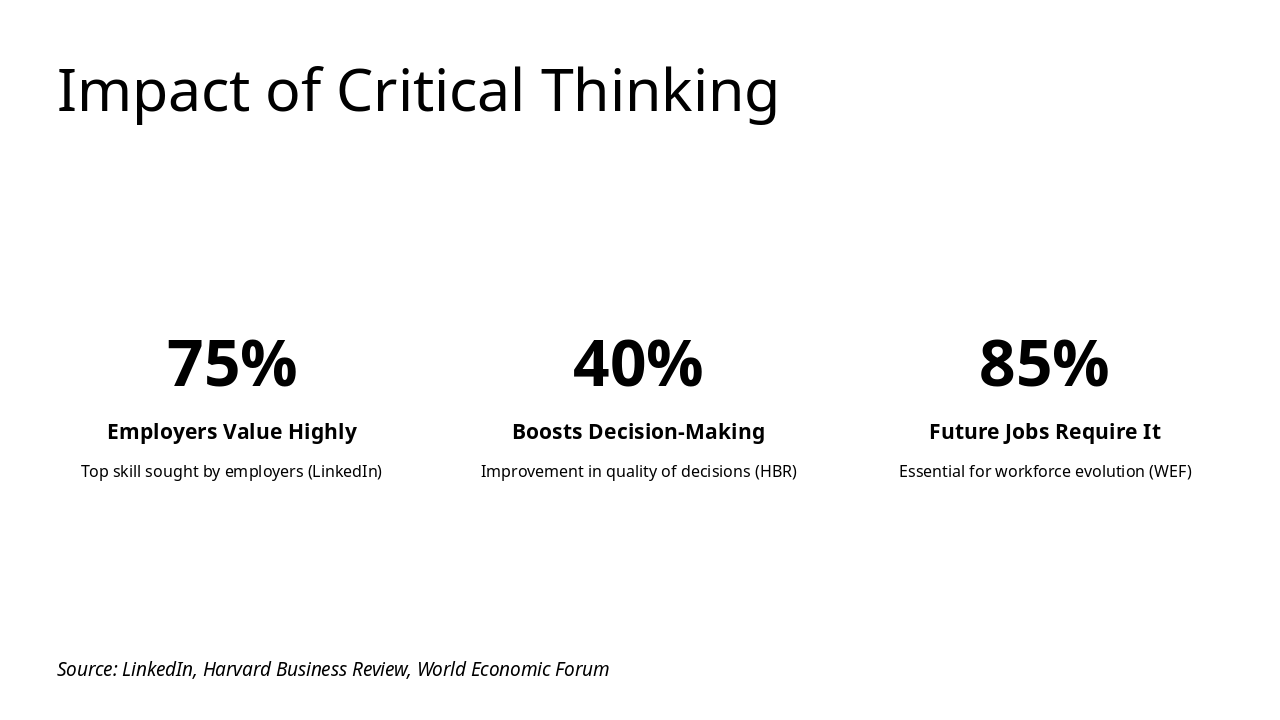 Impact of Critical Thinking

75%

Employers Value Highly

Top skill sought by employers (LinkedIn)

40%

Boosts Decision-Making

Improvement in quality of decisions (HBR)

85%

Future Jobs Require It

Essential for workforce evolution (WEF)

Source: LinkedIn, Harvard Business Review, World Economic Forum